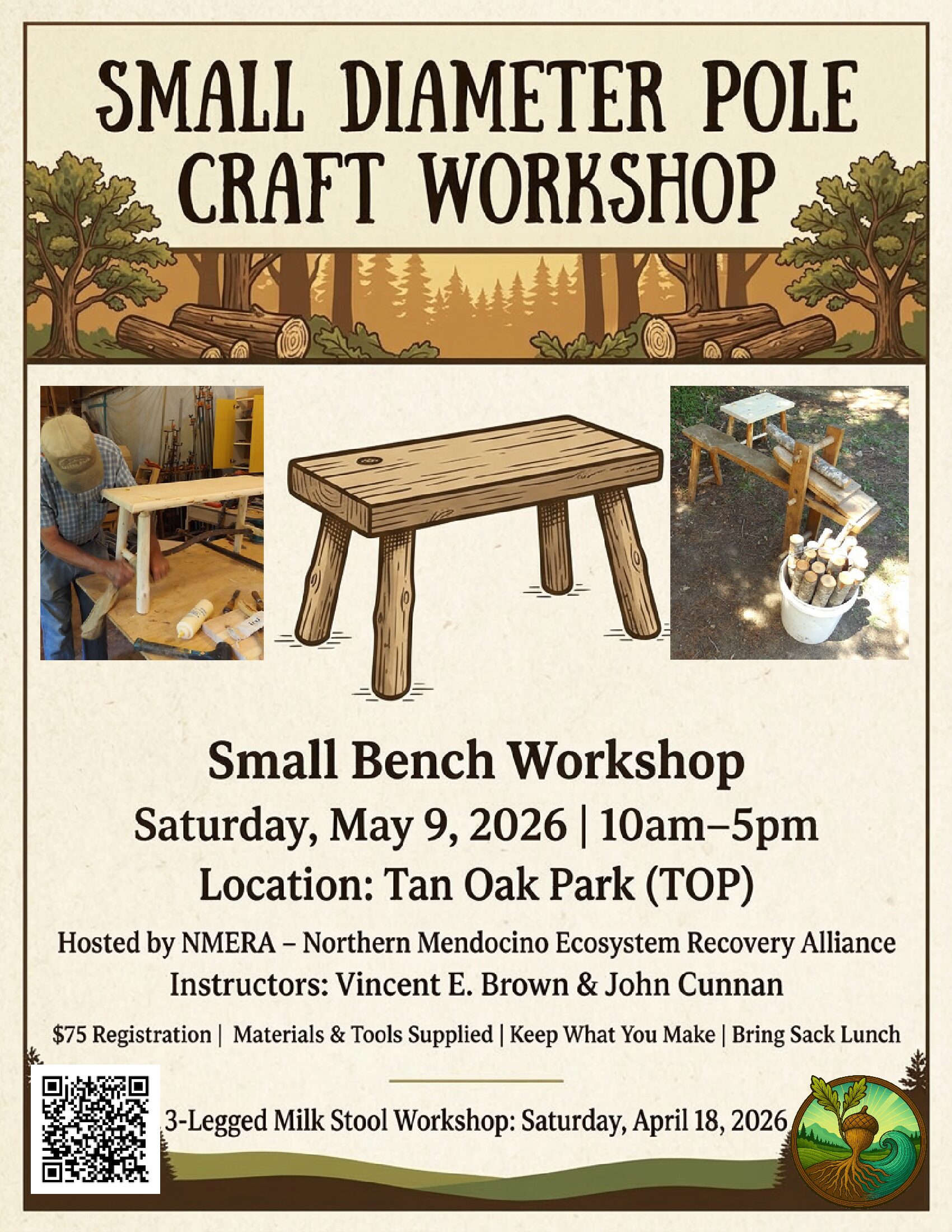 SMALL DIAMETER POLE CRAFT WORKSHOP

Small Bench Workshop

Saturday, May 9, 2026 | 10am–5pm

Location: Tan Oak Park (TOP)

Hosted by NMERA – Northern Mendocino Ecosystem Recovery Alliance

Instructors: Vincent E. Brown & John Cunnan

$75 Registration | Materials & Tools Supplied | Keep What You Make | Bring Sack Lunch

3-Legged Milk Stool Workshop: Saturday, April 18, 2026